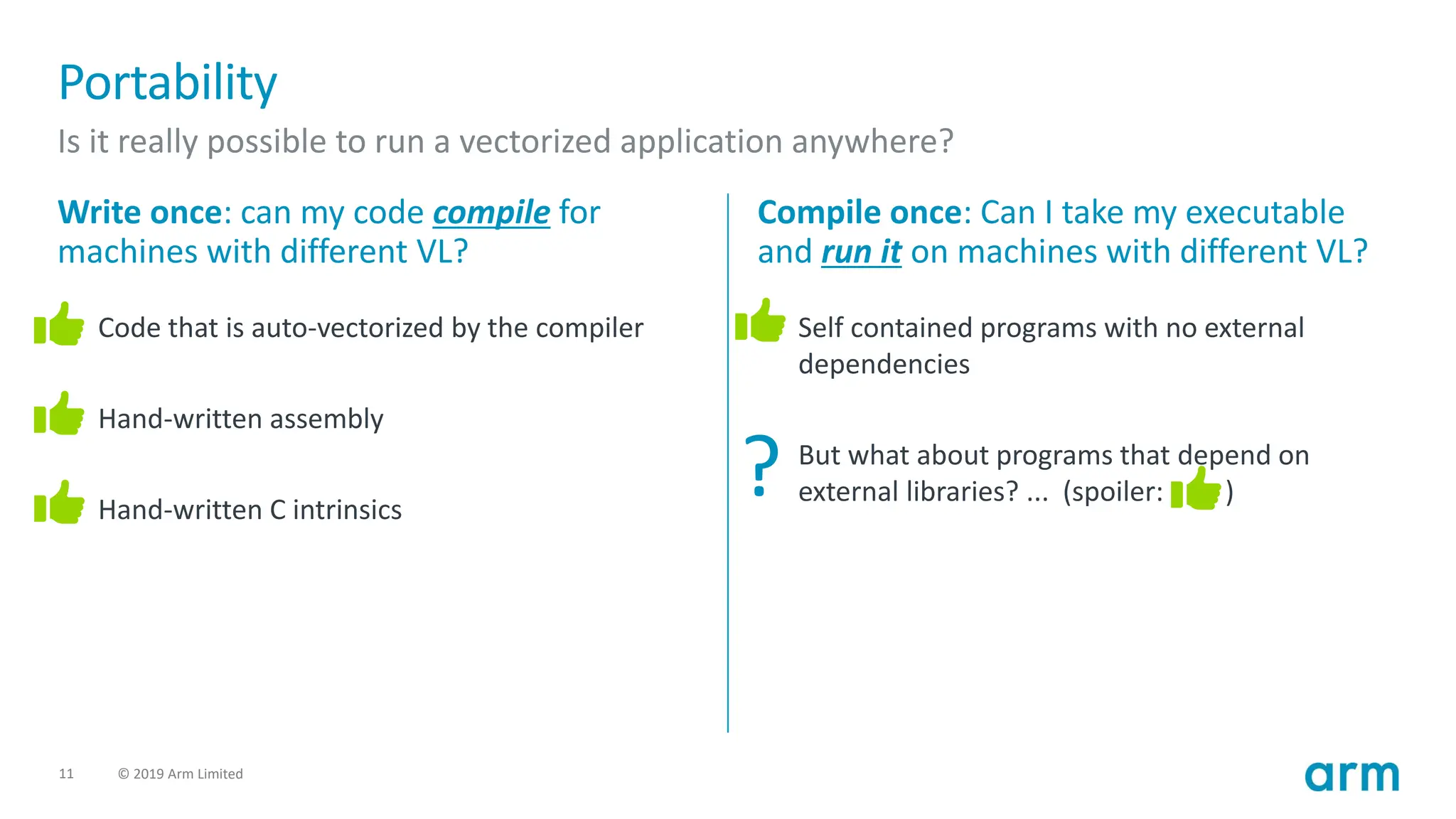 Portability

Is it really possible to run a vectorized application anywhere?

Write once: can my code compile for machines with different VL?

Code that is auto-vectorized by the compiler

Hand-written assembly

Hand-written C intrinsics

Compile once: Can I take my executable and run it on machines with different VL?

Self contained programs with no external dependencies

?

But what about programs that depend on external libraries? ... (spoiler: )

11 © 2019 Arm Limited

arm